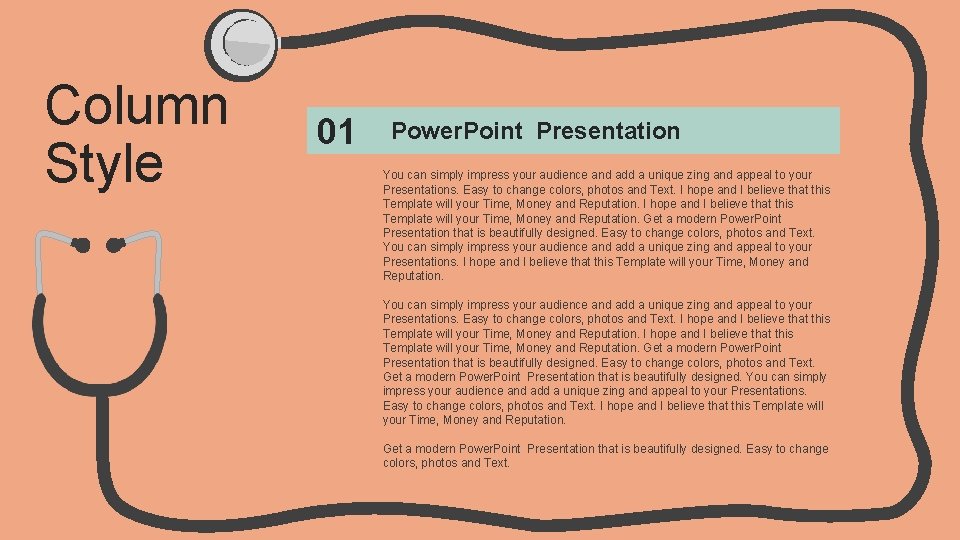 Column Style

01 PowerPoint Presentation

You can simply impress your audience and add a unique zing and appeal to your Presentations. Easy to change colors, photos and Text. I hope and I believe that this Template will your Time, Money and Reputation. I hope and I believe that this Template will your Time, Money and Reputation. Get a modern PowerPoint Presentation that is beautifully designed. Easy to change colors, photos and Text. You can simply impress your audience and add a unique zing and appeal to your Presentations. I hope and I believe that this Template will your Time, Money and Reputation.

You can simply impress your audience and add a unique zing and appeal to your Presentations. Easy to change colors, photos and Text. I hope and I believe that this Template will your Time, Money and Reputation. I hope and I believe that this Template will your Time, Money and Reputation. Get a modern PowerPoint Presentation that is beautifully designed. Easy to change colors, photos and Text. Get a modern PowerPoint Presentation that is beautifully designed. You can simply impress your audience and add a unique zing and appeal to your Presentations. Easy to change colors, photos and Text. I hope and I believe that this Template will your Time, Money and Reputation.

Get a modern PowerPoint Presentation that is beautifully designed. Easy to change colors, photos and Text.